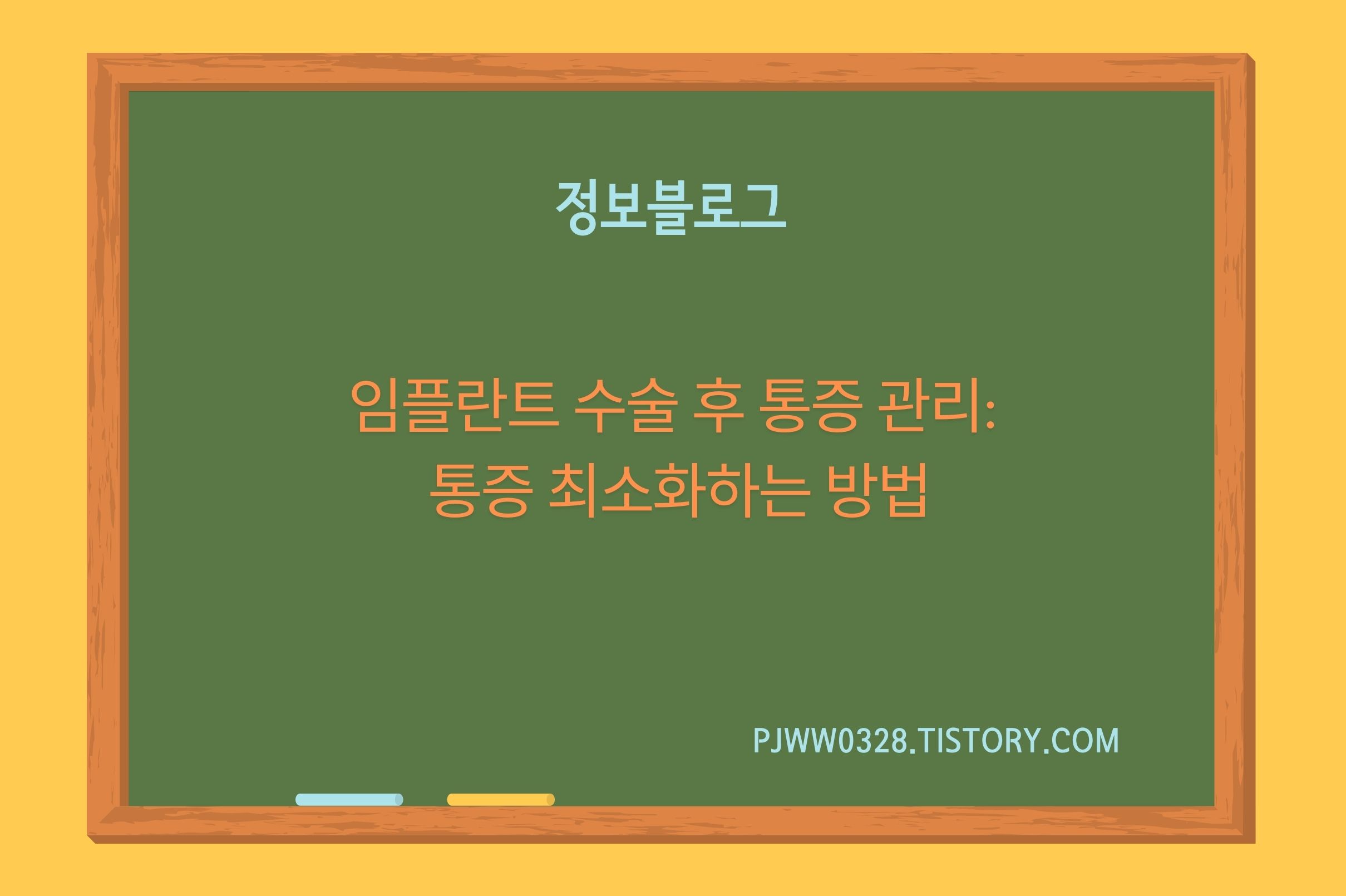 정보블로그

임플란트 수술 후 통증 관리: 통증 최소화하는 방법

PJWW0328.TISTORY.COM